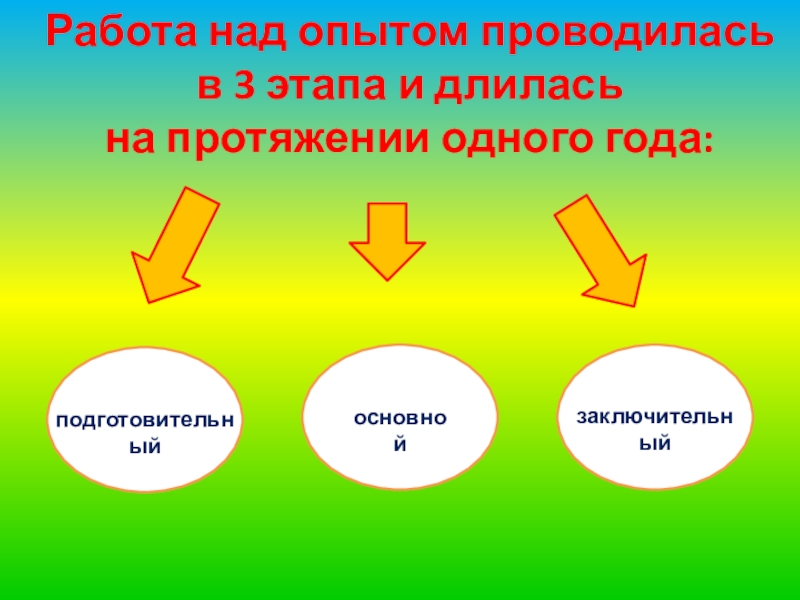 Работа над опытом проводилась в 3 этапа и длилась на протяжении одного года:

подготовительный

основной

заключительный